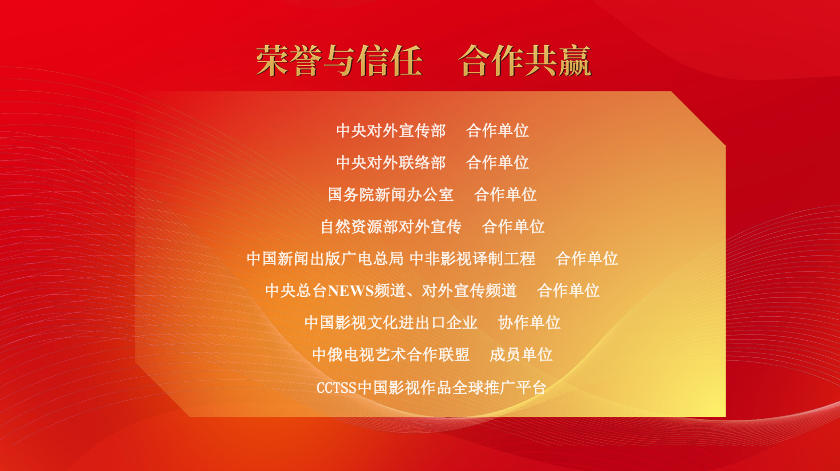 荣誉与信任　合作共赢

中央对外宣传部　合作单位

中央对外联络部　合作单位

国务院新闻办公室　合作单位

自然资源部对外宣传　合作单位

中国新闻出版广电总局 中非影视译制工程　合作单位

中央总台NEWS频道、对外宣传频道　合作单位

中国影视文化进出口企业　协作单位

中俄电视艺术合作联盟　成员单位

CCTSS中国影视作品全球推广平台